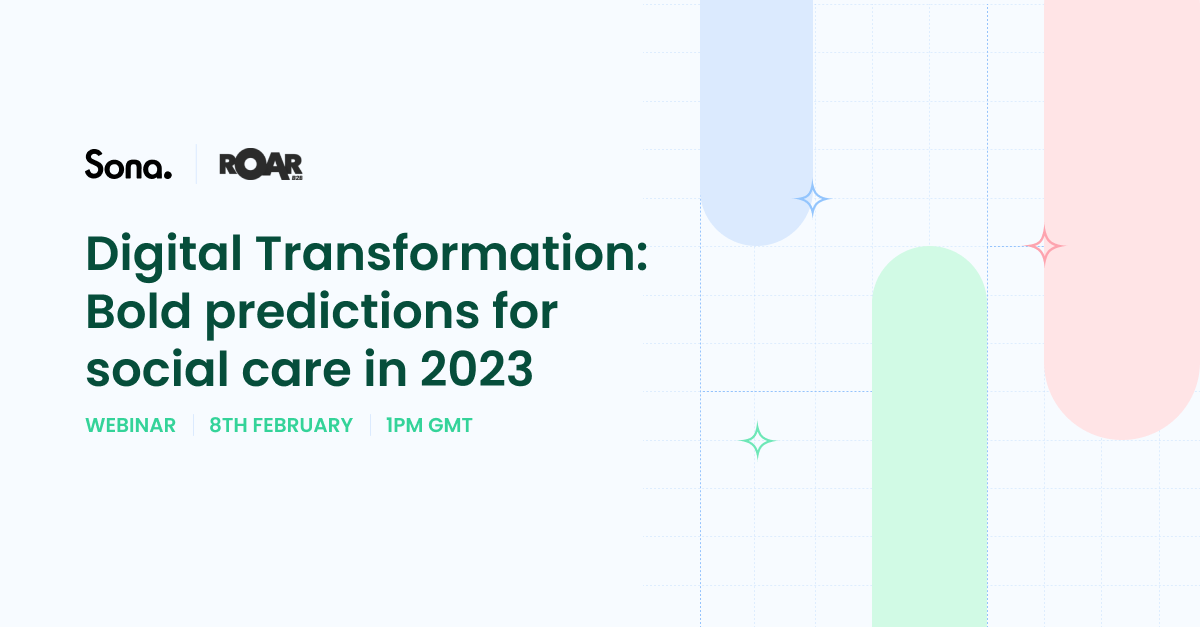 Sona. | ROAR B2B

Digital Transformation: Bold predictions for social care in 2023

WEBINAR | 8TH FEBRUARY | 1PM GMT